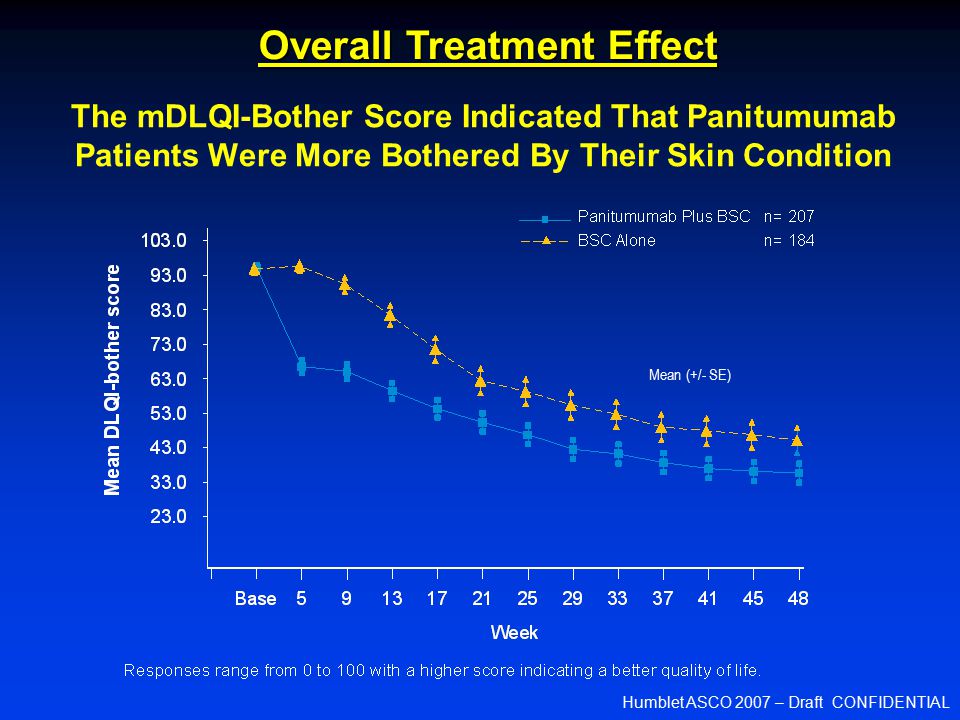 Overall Treatment Effect

The mDLQI-Bother Score Indicated That Panitumumab Patients Were More Bothered By Their Skin Condition

Panitumumab Plus BSC n= 207
BSC Alone n= 184

Mean DLQI-bother score

103.0
93.0
83.0
73.0
63.0
53.0
43.0
33.0
23.0

Mean (+/- SE)

Base 5 9 13 17 21 25 29 33 37 41 45 48

Week

Responses range from 0 to 100 with a higher score indicating a better quality of life.

Humblet ASCO 2007 – Draft CONFIDENTIAL